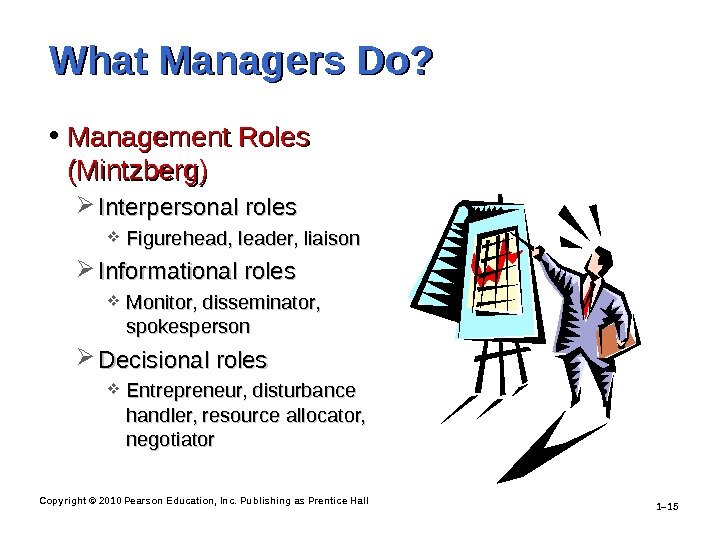 What Managers Do?

• Management Roles (Mintzberg)

➢ Interpersonal roles

❖ Figurehead, leader, liaison

➢ Informational roles

❖ Monitor, disseminator, spokesperson

➢ Decisional roles

❖ Entrepreneur, disturbance handler, resource allocator, negotiator

Copyright © 2010 Pearson Education, Inc. Publishing as Prentice Hall

1–15